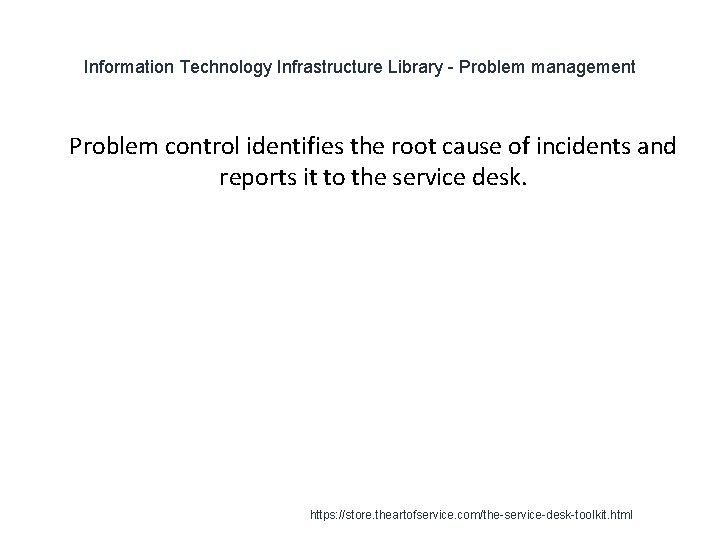 Information Technology Infrastructure Library - Problem management

Problem control identifies the root cause of incidents and reports it to the service desk.

https://store.theartofservice.com/the-service-desk-toolkit.html